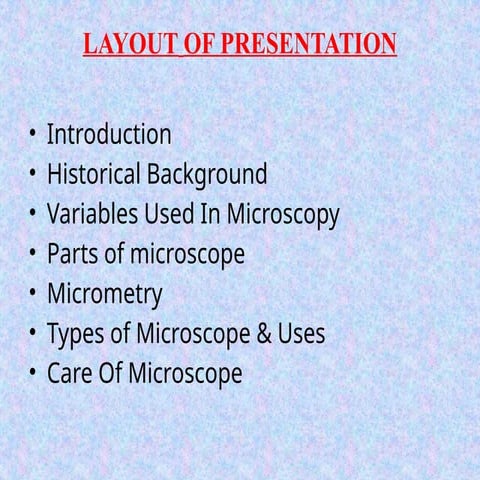 LAYOUT OF PRESENTATION

• Introduction
• Historical Background
• Variables Used In Microscopy
• Parts of microscope
• Micrometry
• Types of Microscope & Uses
• Care Of Microscope